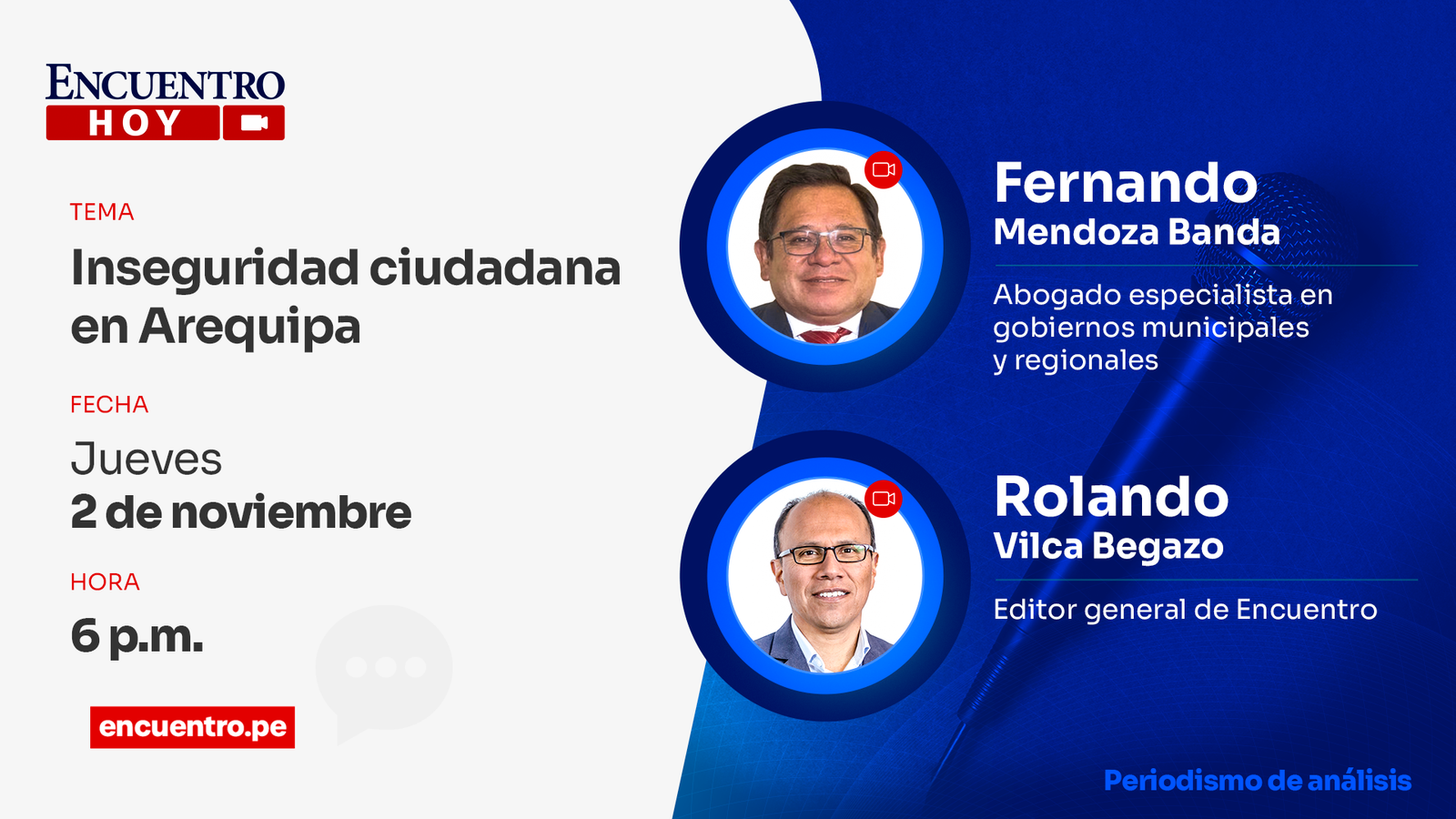 ENCUENTRO
HOY

TEMA

Inseguridad ciudadana en Arequipa

FECHA

Jueves
2 de noviembre

HORA

6 p.m.

encuentro.pe

Fernando
Mendoza Banda

Abogado especialista en gobiernos municipales y regionales

Rolando
Vilca Begazo

Editor general de Encuentro

Periodismo de análisis